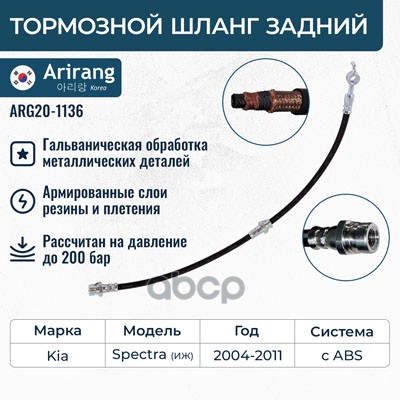 ТОРМОЗНОЙ ШЛАНГ ЗАДНИЙ

Arirang
아리랑 Korea

ARG20-1136

Гальваническая обработка металлических деталей

Армированные слои резины и плетения

Рассчитан на давление до 200 бар

abcp

| Марка | Модель | Год | Система |
|---|---|---|---|
| Kia | Spectra (ИЖ) | 2004-2011 | с ABS |